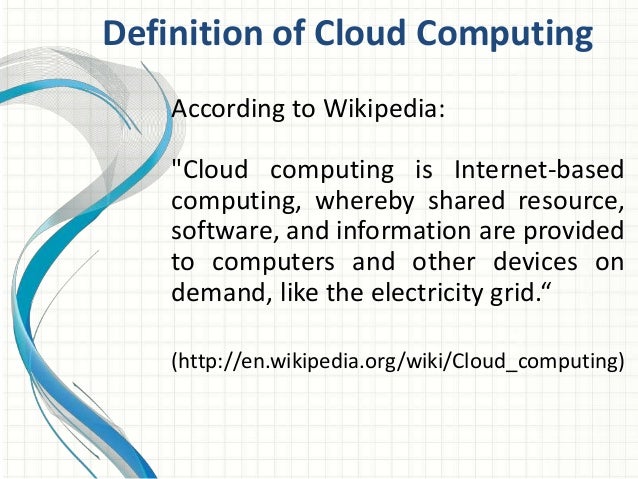 Definition of Cloud Computing

According to Wikipedia:

"Cloud computing is Internet-based computing, whereby shared resource, software, and information are provided to computers and other devices on demand, like the electricity grid.“

(http://en.wikipedia.org/wiki/Cloud_computing)